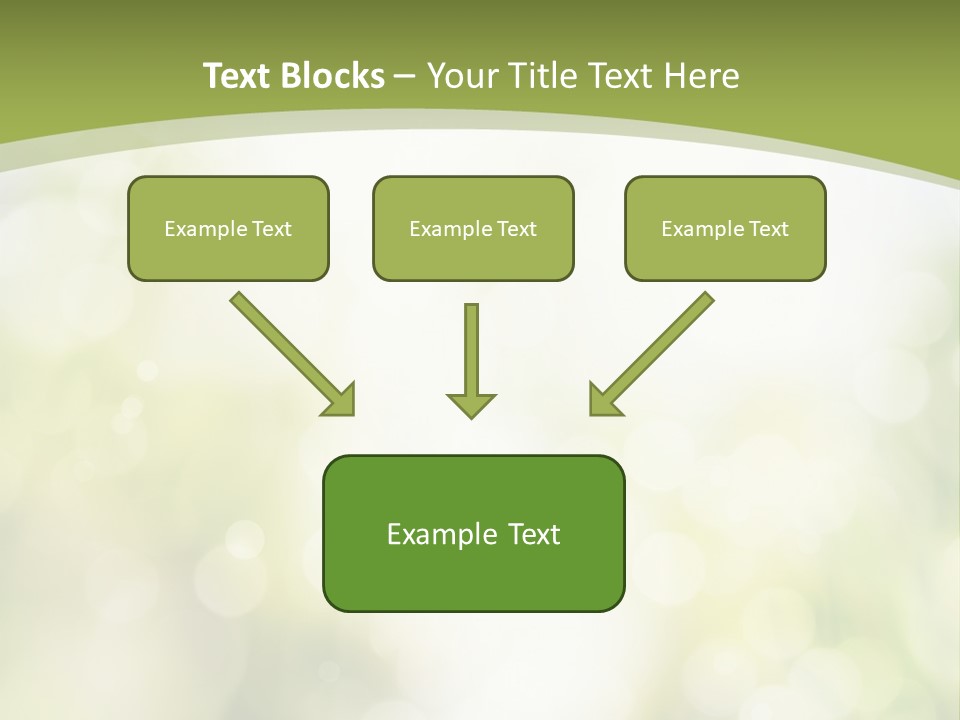 Text Blocks – Your Title Text Here

Example Text

Example Text

Example Text

Example Text